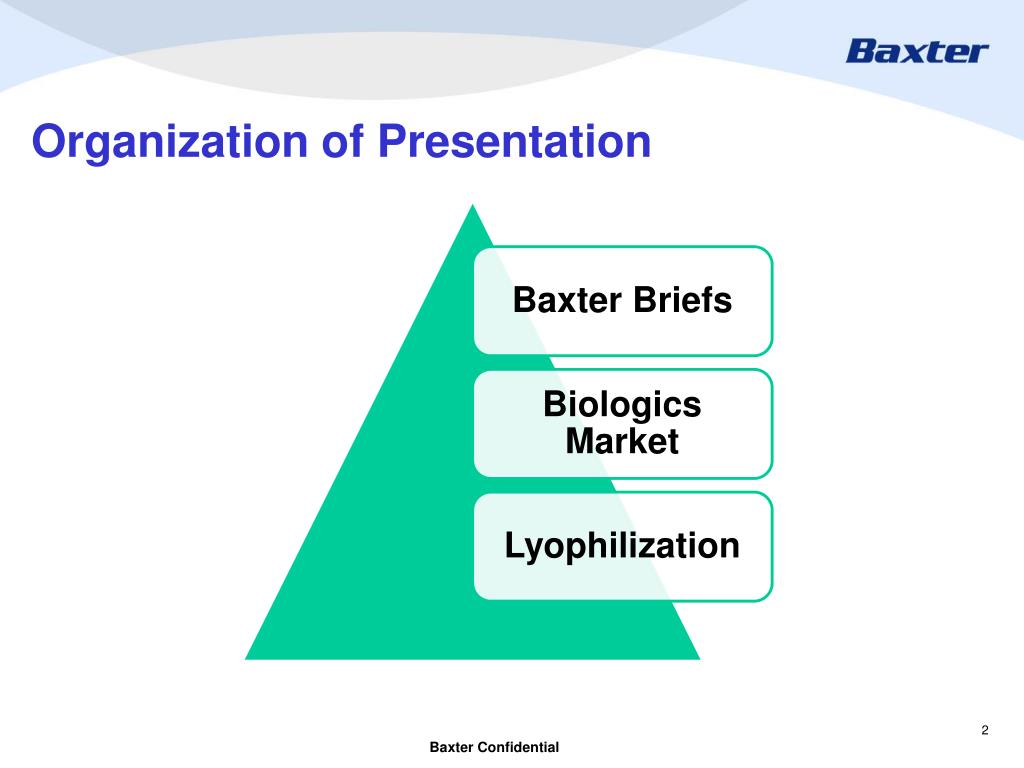 Baxter

Organization of Presentation

Baxter Briefs

Biologics Market

Lyophilization

2

Baxter Confidential